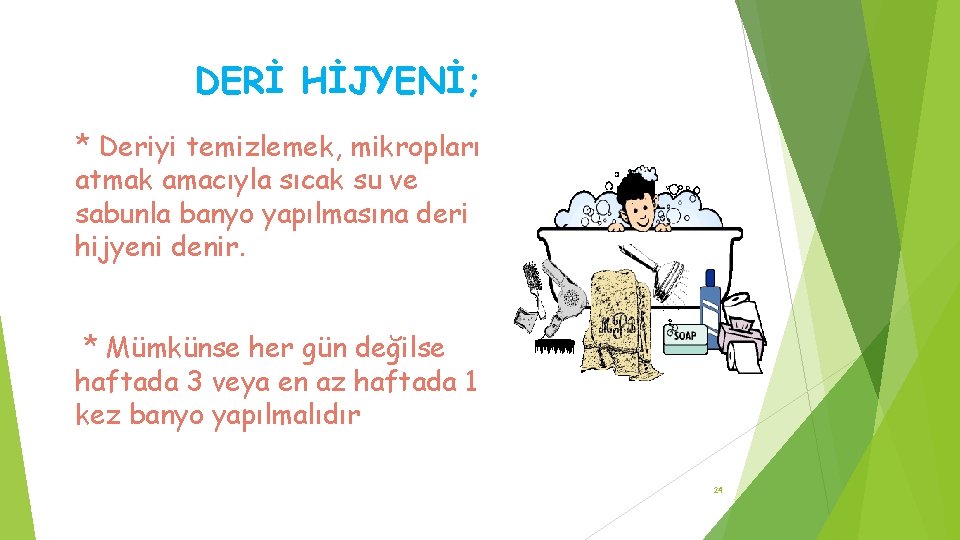 DERİ HİJYENİ;

* Deriyi temizlemek, mikropları atmak amacıyla sıcak su ve sabunla banyo yapılmasına deri hijyeni denir.

* Mümkünse her gün değilse haftada 3 veya en az haftada 1 kez banyo yapılmalıdır

SOAP

24